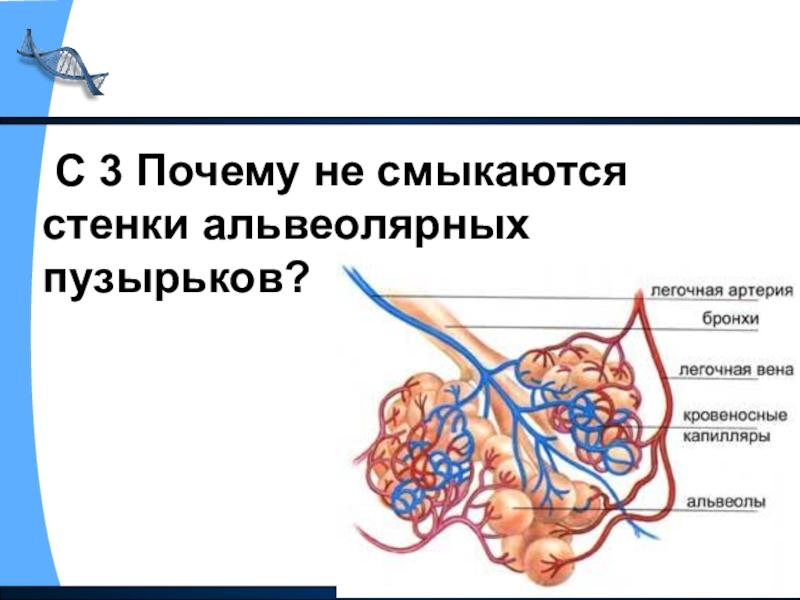 С 3 Почему не смыкаются стенки альвеолярных пузырьков?

легочная артерия
бронхи
легочная вена
кровеносные капилляры
альвеолы